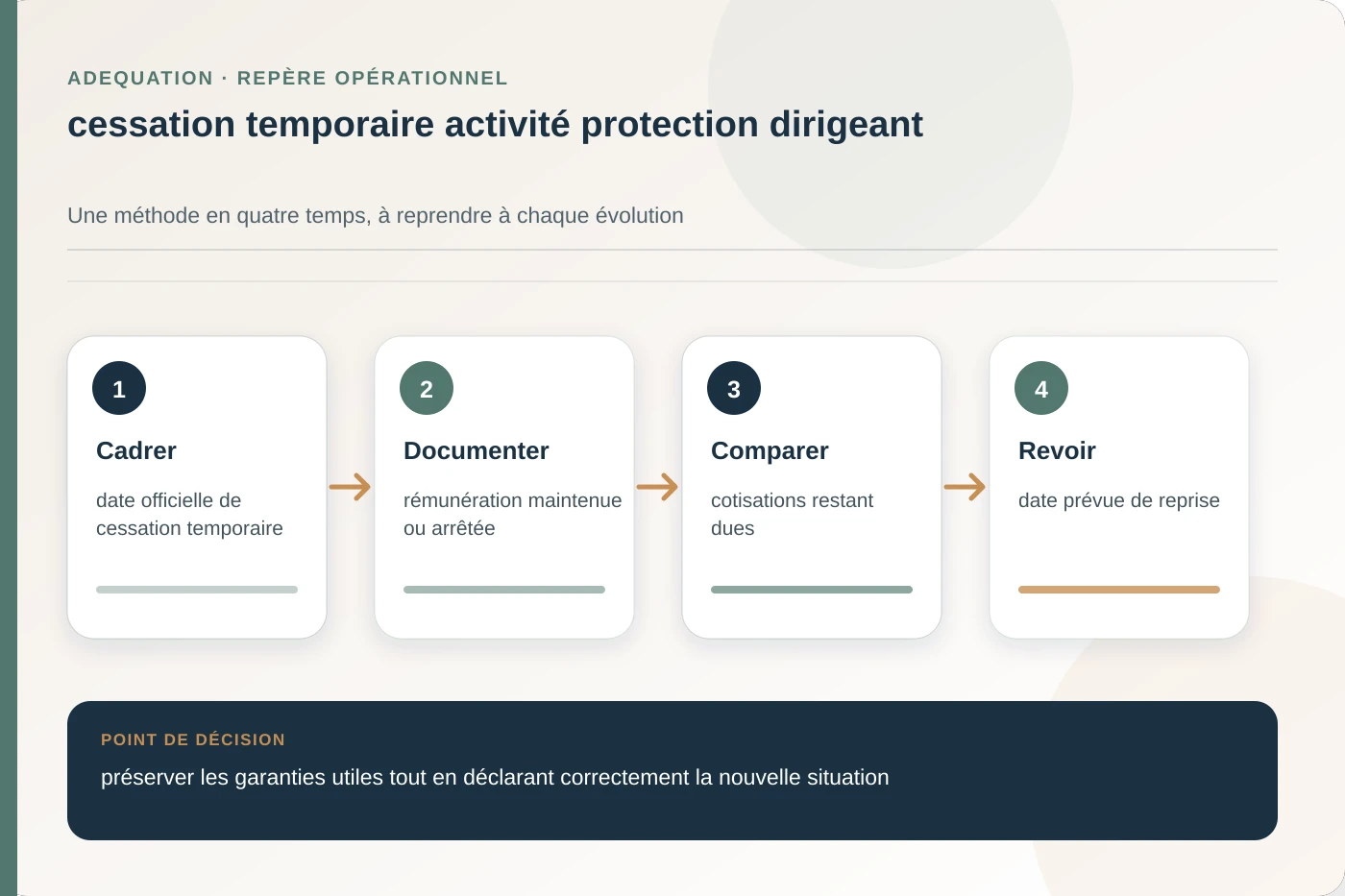 ADEQUATION · REPÈRE OPÉRATIONNEL

cessation temporaire activité protection dirigeant

Une méthode en quatre temps, à reprendre à chaque évolution

1

Cadrer

date officielle de cessation temporaire

2

Documenter

rémunération maintenue ou arrêtée

3

Comparer

cotisations restant dues

4

Revoir

date prévue de reprise

POINT DE DÉCISION

préserver les garanties utiles tout en déclarant correctement la nouvelle situation